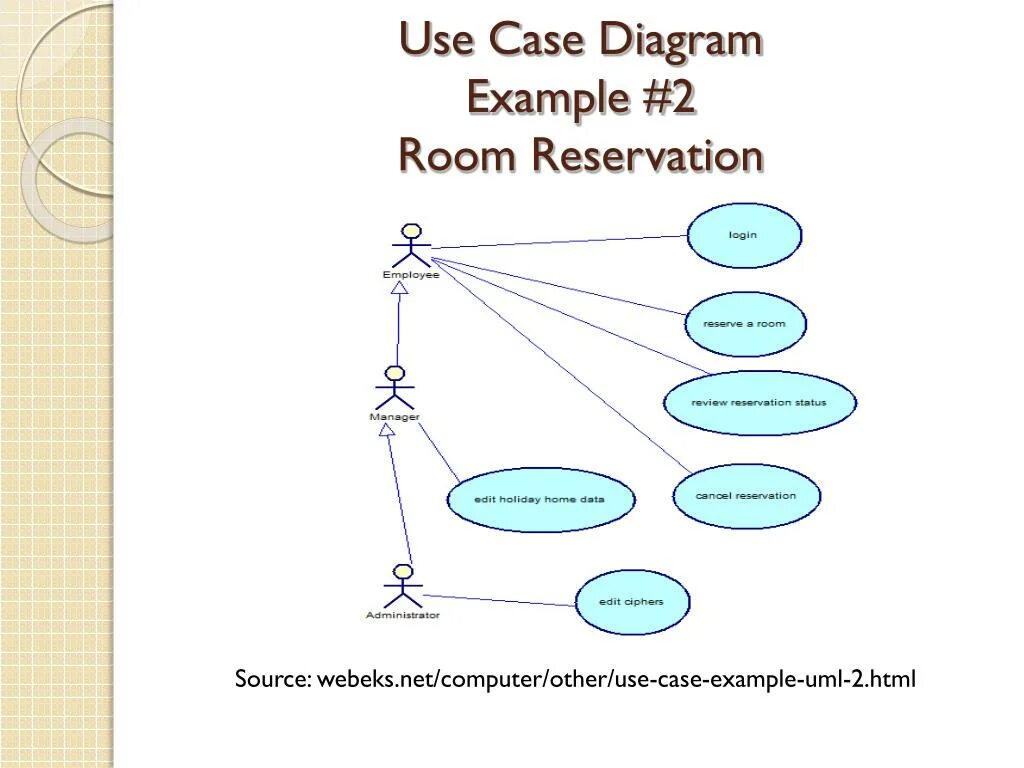 Use Case Diagram
Example #2
Room Reservation

Employee
login
reserve a room
review reservation status
Manager
edit holiday home data
cancel reservation
Administrator
edit ciphers

Source: webeks.net/computer/other/use-case-example-uml-2.html